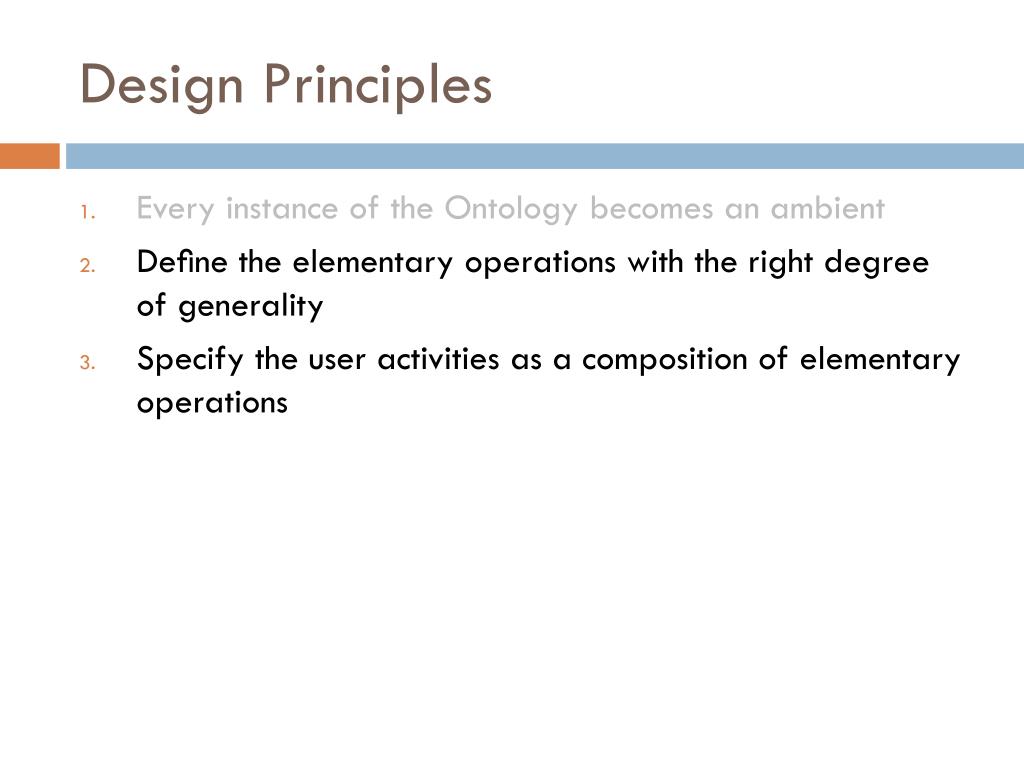 Design Principles

1. Every instance of the Ontology becomes an ambient
2. Define the elementary operations with the right degree of generality
3. Specify the user activities as a composition of elementary operations